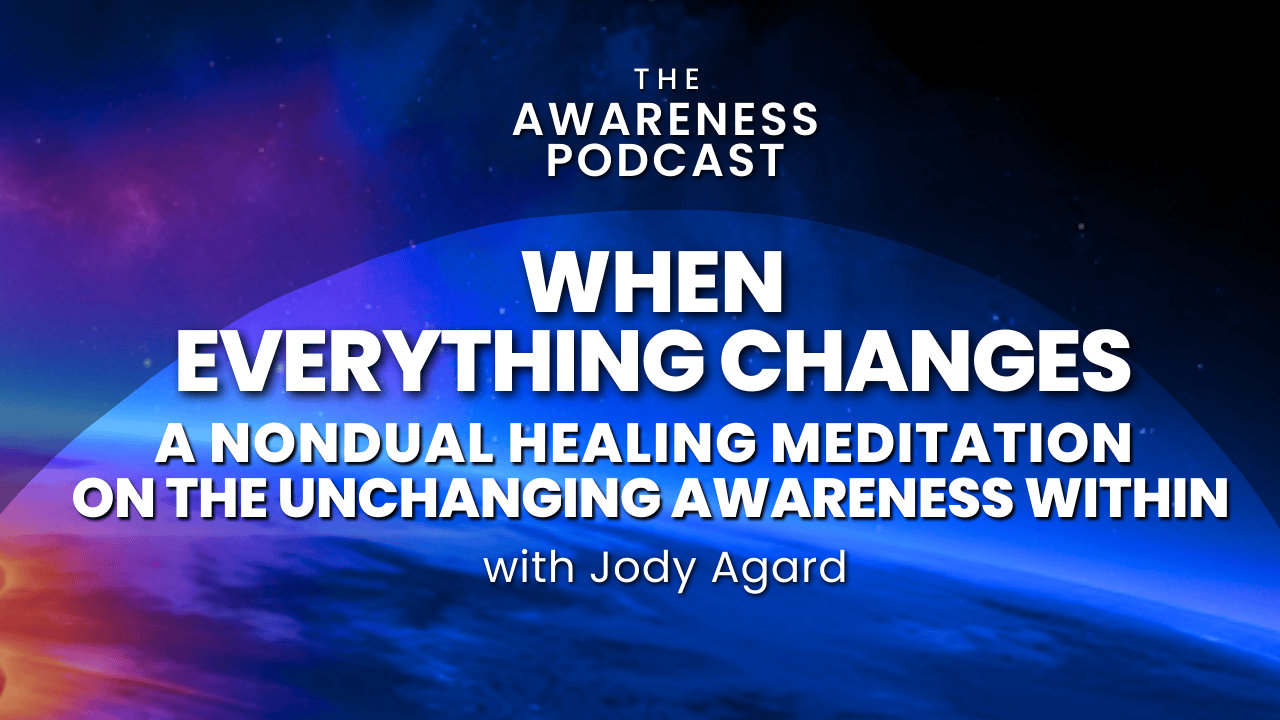 THE
AWARENESS
PODCAST

WHEN
EVERYTHING CHANGES
A NONDUAL HEALING MEDITATION
ON THE UNCHANGING AWARENESS WITHIN

with Jody Agard